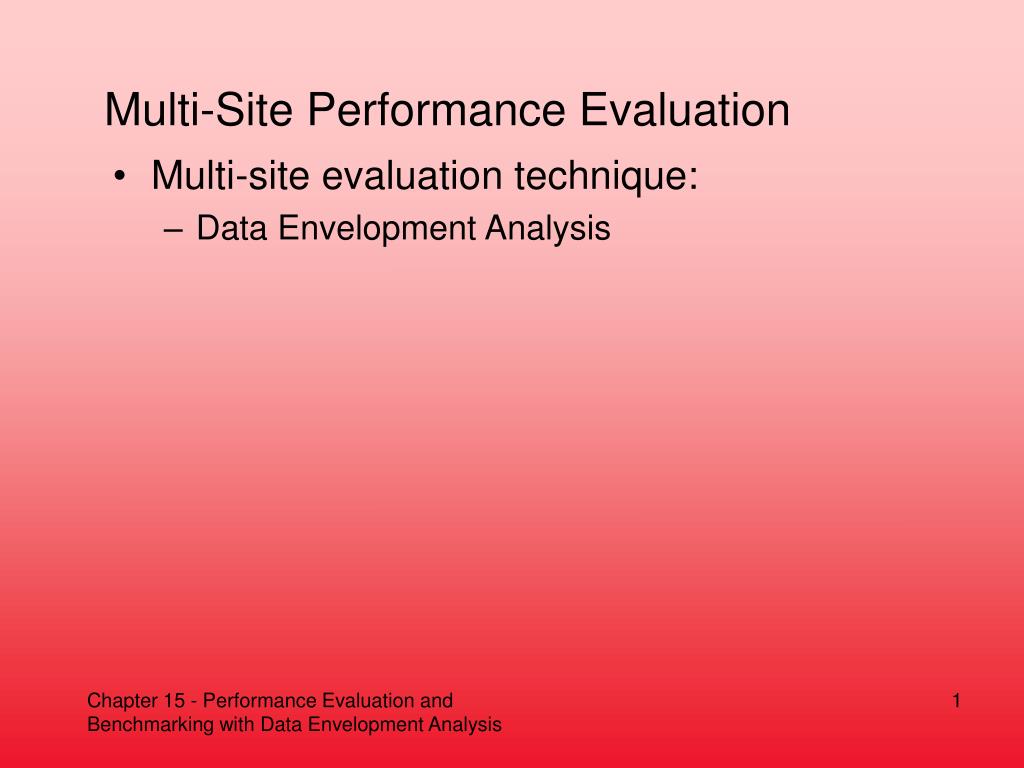 Multi-Site Performance Evaluation

• Multi-site evaluation technique:
– Data Envelopment Analysis

Chapter 15 - Performance Evaluation and Benchmarking with Data Envelopment Analysis

1